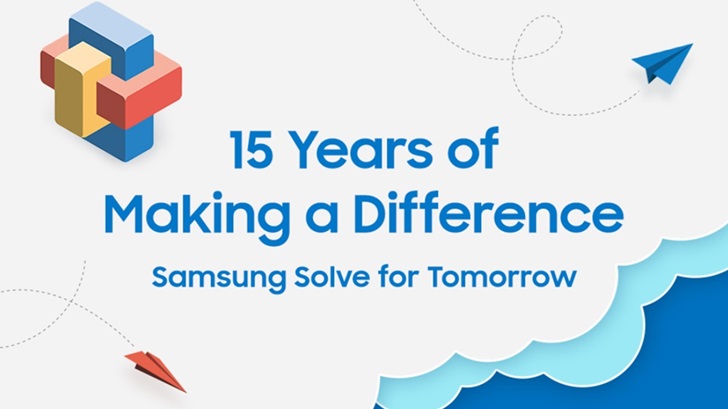 15 Years of
Making a Difference

Samsung Solve for Tomorrow